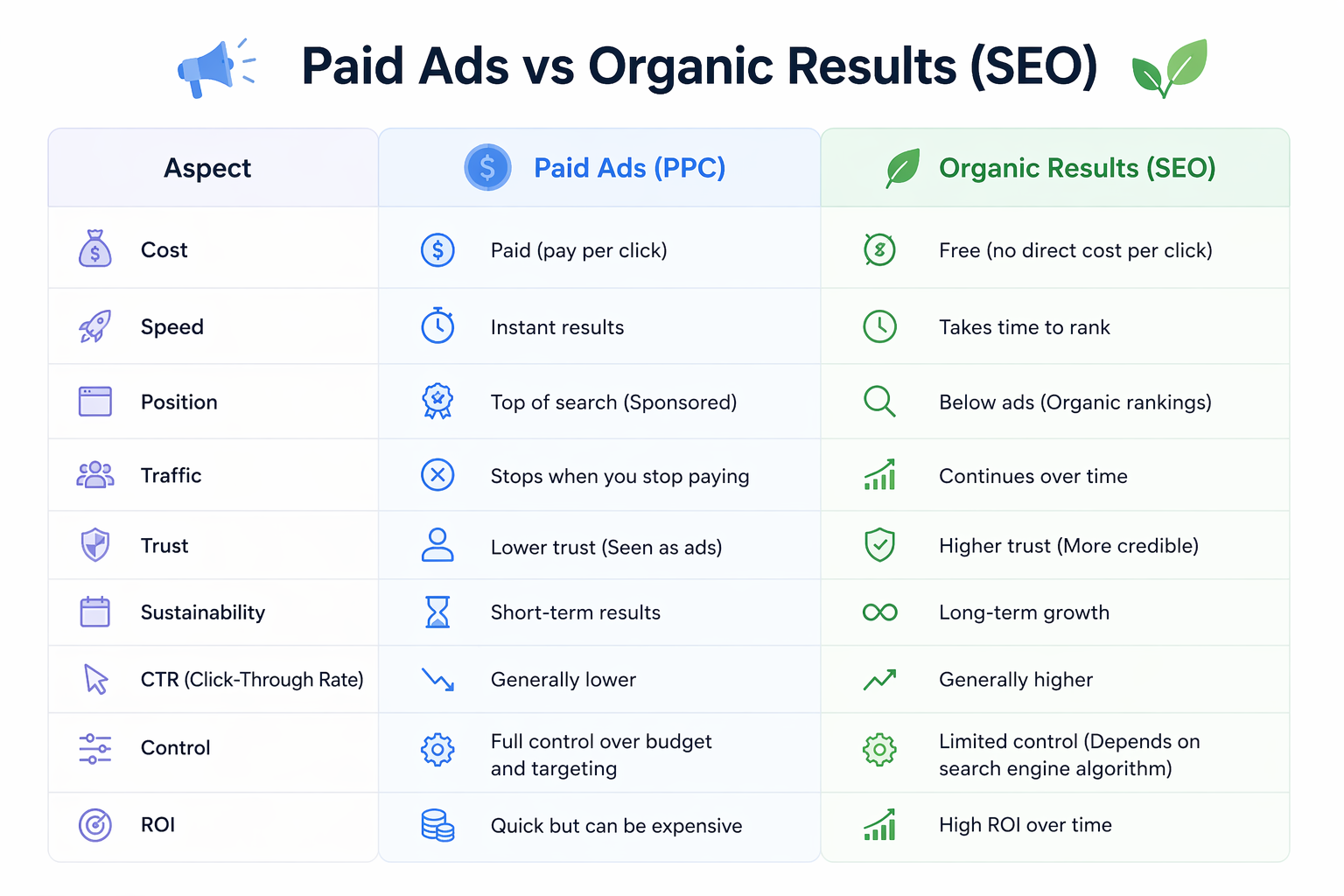 Paid Ads vs Organic Results (SEO)

| Aspect | Paid Ads (PPC) | Organic Results (SEO) |
|---|---|---|
| Cost | Paid (pay per click) | Free (no direct cost per click) |
| Speed | Instant results | Takes time to rank |
| Position | Top of search (Sponsored) | Below ads (Organic rankings) |
| Traffic | Stops when you stop paying | Continues over time |
| Trust | Lower trust (Seen as ads) | Higher trust (More credible) |
| Sustainability | Short-term results | Long-term growth |
| CTR (Click-Through Rate) | Generally lower | Generally higher |
| Control | Full control over budget and targeting | Limited control (Depends on search engine algorithm) |
| ROI | Quick but can be expensive | High ROI over time |